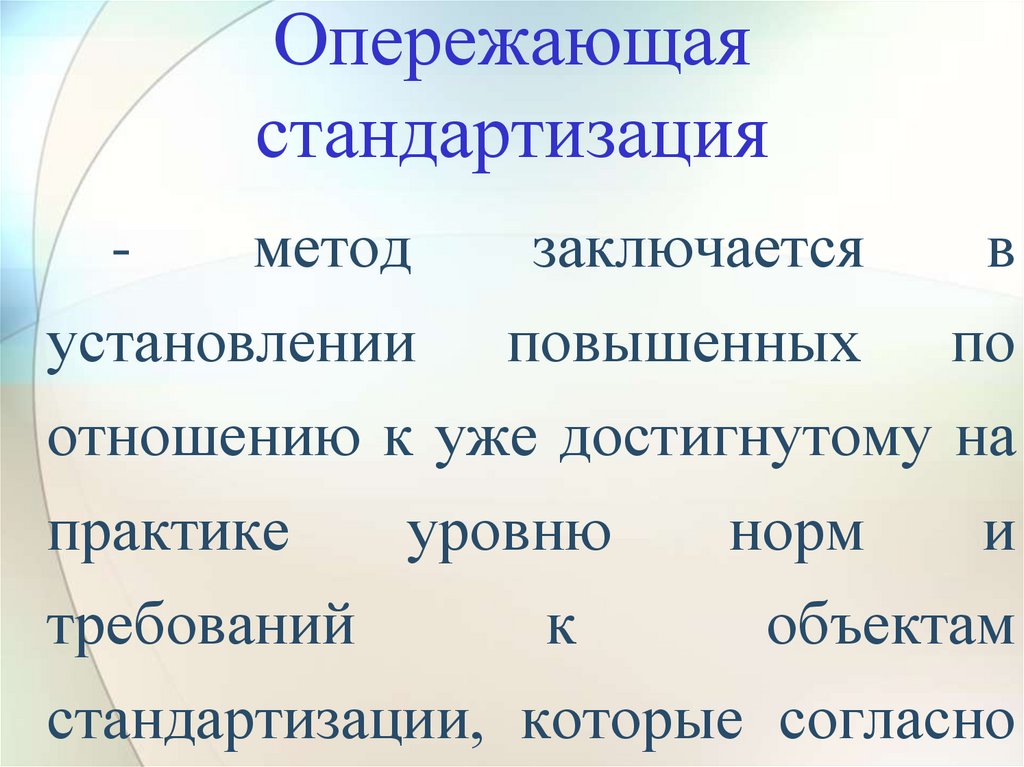 Опережающая стандартизация

- метод заключается в установлении повышенных по отношению к уже достигнутому на практике уровню норм и требований к объектам стандартизации, которые согласно